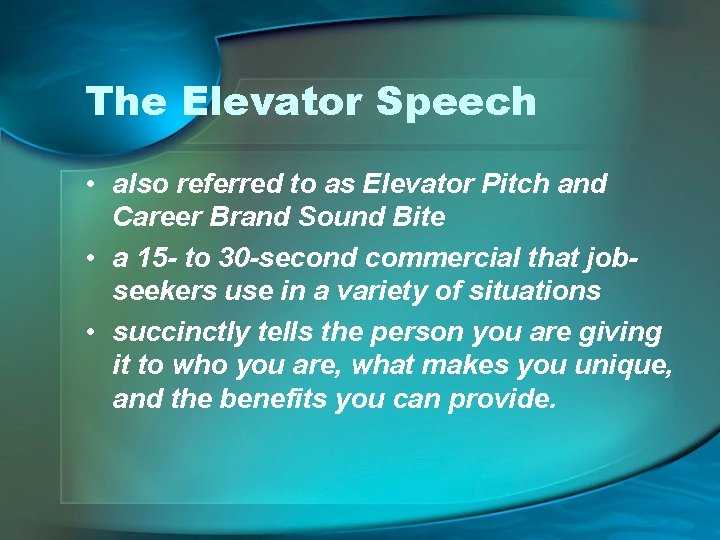 The Elevator Speech

• also referred to as Elevator Pitch and Career Brand Sound Bite
• a 15- to 30-second commercial that job-seekers use in a variety of situations
• succinctly tells the person you are giving it to who you are, what makes you unique, and the benefits you can provide.